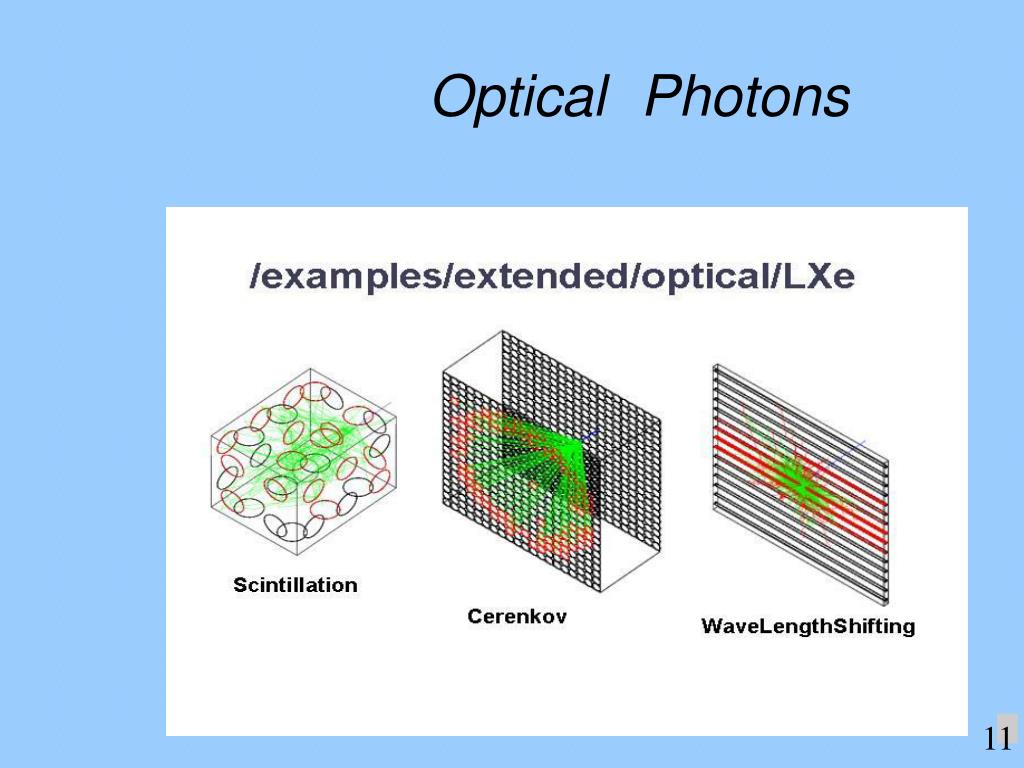 Optical Photons

/examples/extended/optical/LXe

Scintillation

Cerenkov

WaveLengthShifting

11